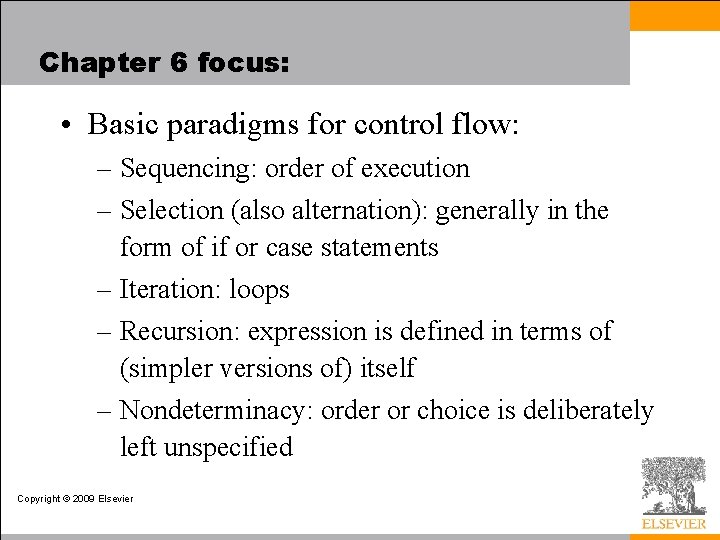 Chapter 6 focus:

• Basic paradigms for control flow:

– Sequencing: order of execution

– Selection (also alternation): generally in the form of if or case statements

– Iteration: loops

– Recursion: expression is defined in terms of (simpler versions of) itself

– Nondeterminacy: order or choice is deliberately left unspecified

Copyright © 2009 Elsevier

ELSEVIER